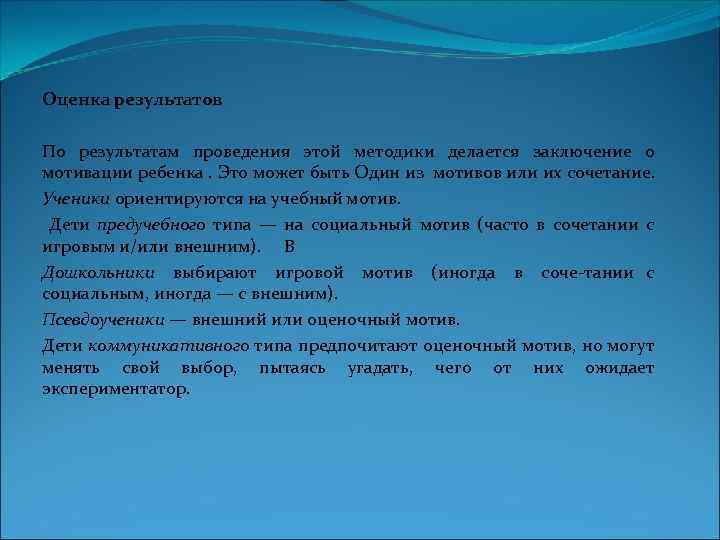 Оценка результатов

По результатам проведения этой методики делается заключение о мотивации ребенка . Это может быть Один из мотивов или их сочетание.

Ученики ориентируются на учебный мотив.

Дети предучебного типа — на социальный мотив (часто в сочетании с игровым и/или внешним). В

Дошкольники выбирают игровой мотив (иногда в соче-тании с социальным, иногда — с внешним).

Псевдоученики — внешний или оценочный мотив.

Дети коммуникативного типа предпочитают оценочный мотив, но могут менять свой выбор, пытаясь угадать, чего от них ожидает экспериментатор.